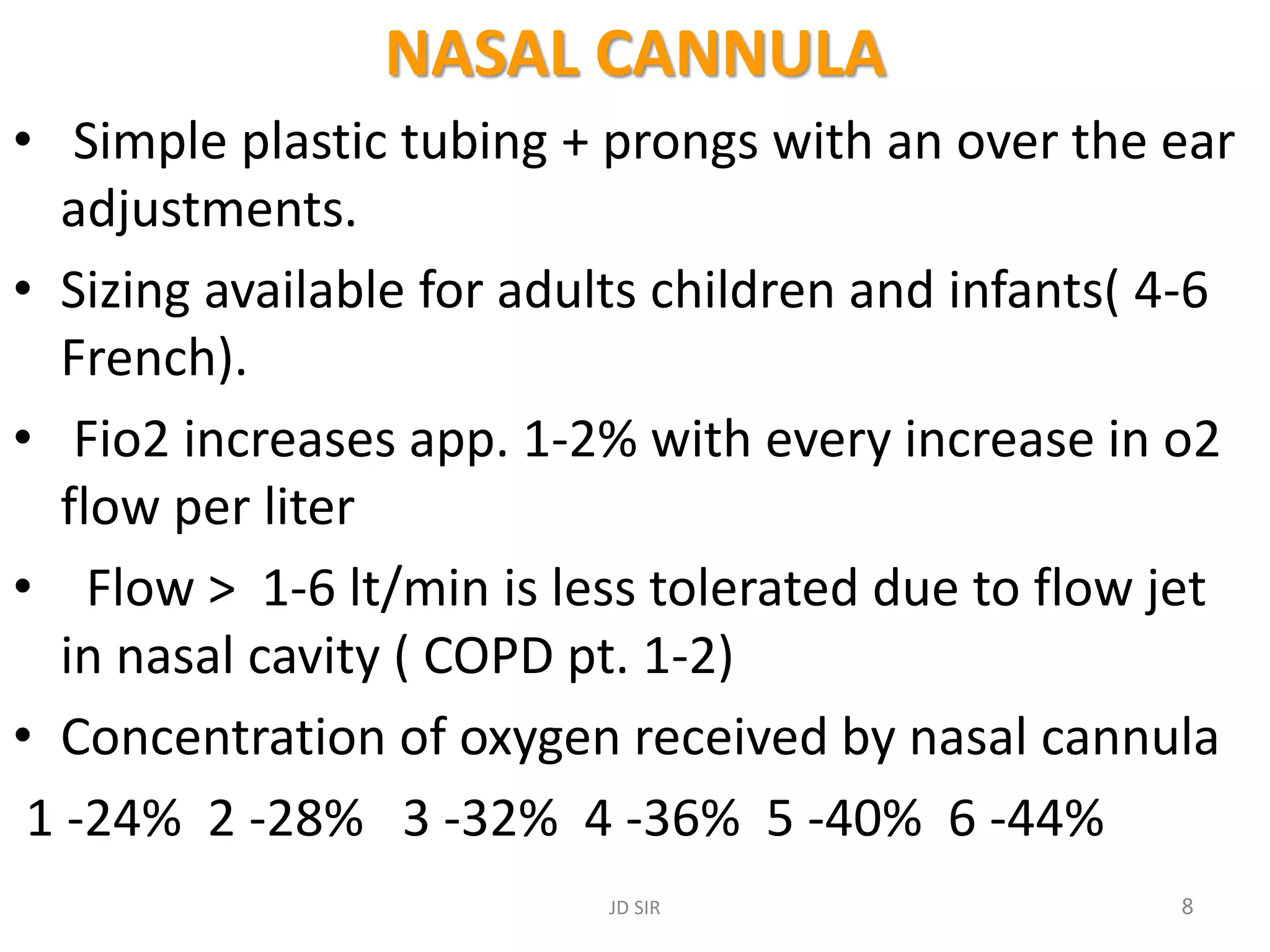 NASAL CANNULA

• Simple plastic tubing + prongs with an over the ear adjustments.

• Sizing available for adults children and infants( 4-6 French).

• Fio2 increases app. 1-2% with every increase in o2 flow per liter

• Flow > 1-6 lt/min is less tolerated due to flow jet in nasal cavity ( COPD pt. 1-2)

• Concentration of oxygen received by nasal cannula

1 -24% 2 -28% 3 -32% 4 -36% 5 -40% 6 -44%

JD SIR

8